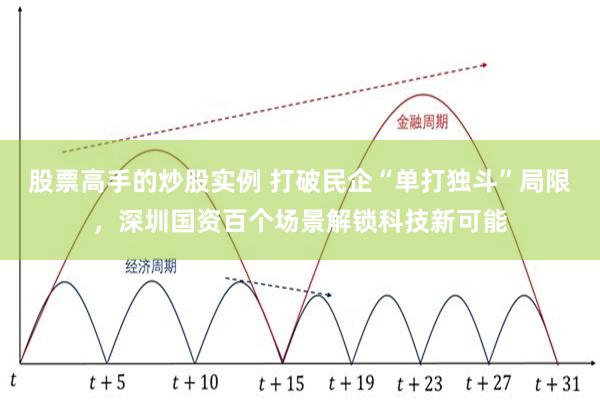 金融周期

股票高手的炒股实例 打破民企“单打独斗”局限，深圳国资百个场景解锁科技新可能

经济周期

$t$ $t+5$ $t+10$ $t+15$ $t+19$ $t+23$ $t+27$ $t+31$